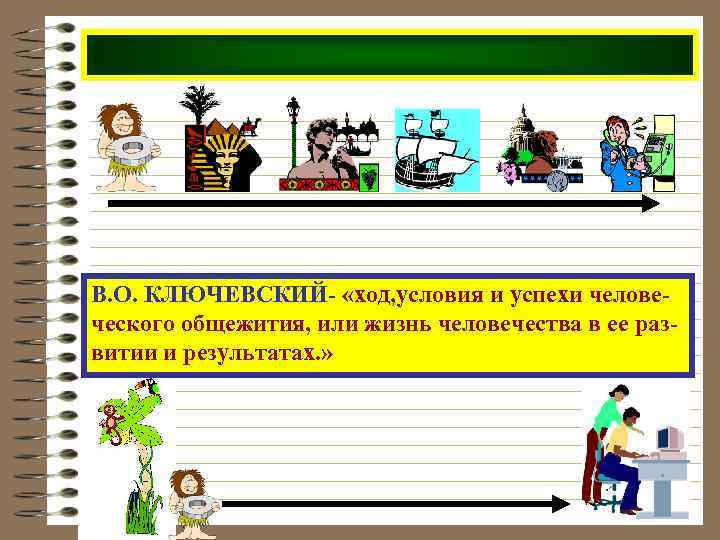 В.О. КЛЮЧЕВСКИЙ- «ход,условия и успехи человеческого общежития, или жизнь человечества в ее развитии и результатах.»